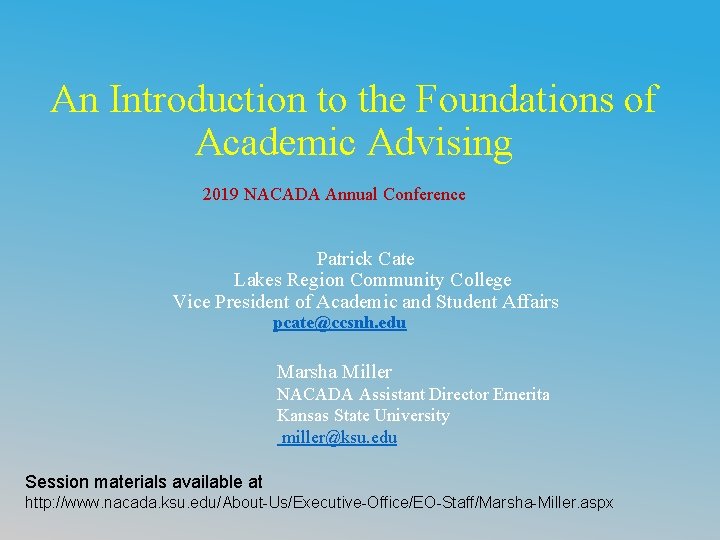 An Introduction to the Foundations of Academic Advising

2019 NACADA Annual Conference

Patrick Cate
Lakes Region Community College
Vice President of Academic and Student Affairs
pcate@ccsnh.edu

Marsha Miller
NACADA Assistant Director Emerita
Kansas State University
miller@ksu.edu

Session materials available at
http://www.nacada.ksu.edu/About-Us/Executive-Office/EO-Staff/Marsha-Miller.aspx